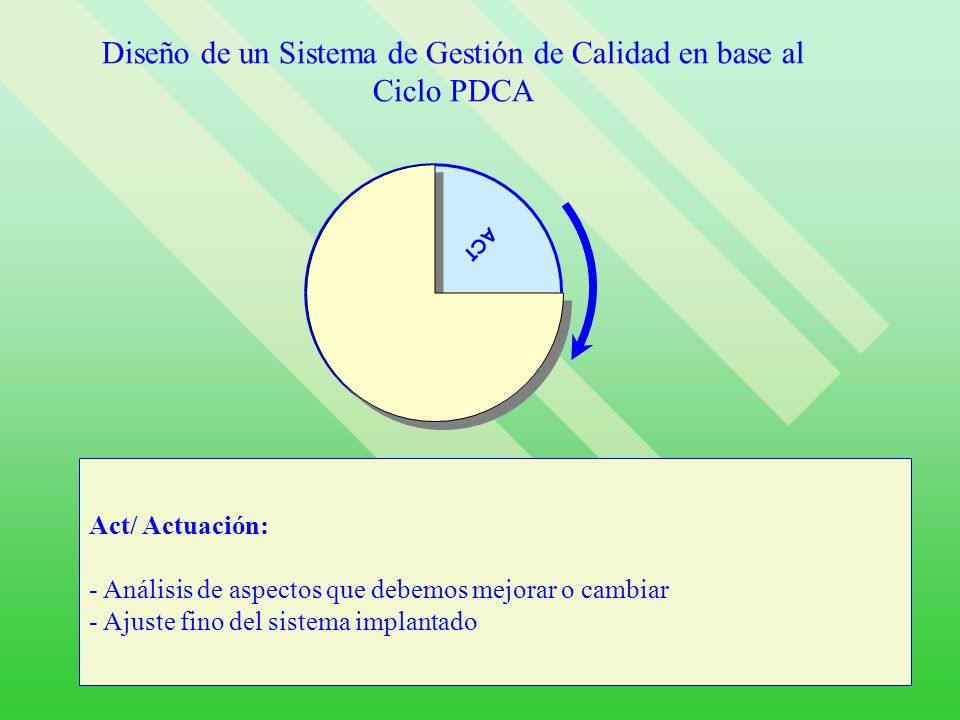 Diseño de un Sistema de Gestión de Calidad en base al Ciclo PDCA

ACT

Act/ Actuación:

- Análisis de aspectos que debemos mejorar o cambiar
- Ajuste fino del sistema implantado